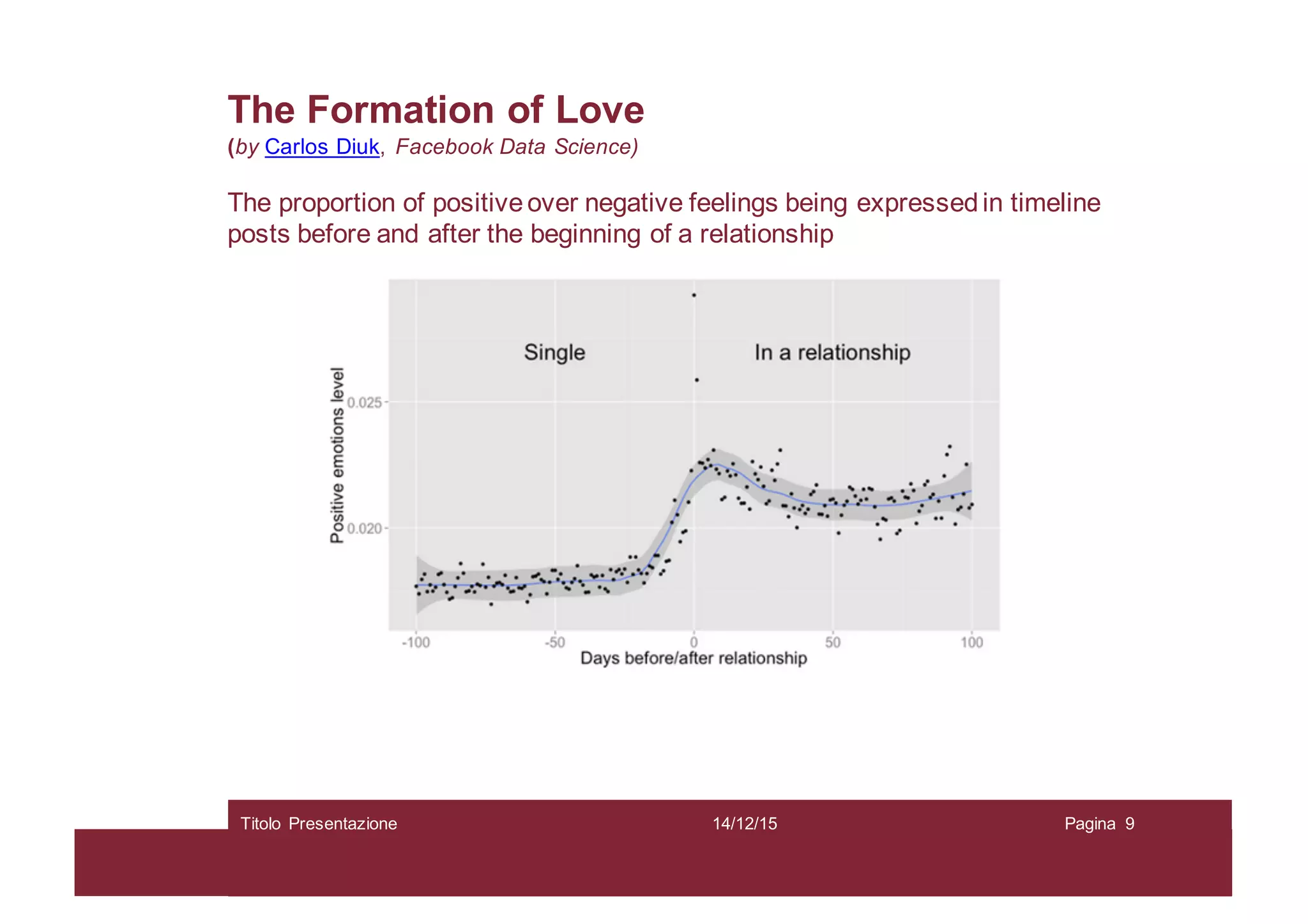 The Formation of Love
(by Carlos Diuk, Facebook Data Science)

The proportion of positive over negative feelings being expressed in timeline posts before and after the beginning of a relationship

Single

In a relationship

Positive emotions level

0.025

0.020

-100

-50

0

50

100

Days before/after relationship

Titolo Presentazione

14/12/15

Pagina 9